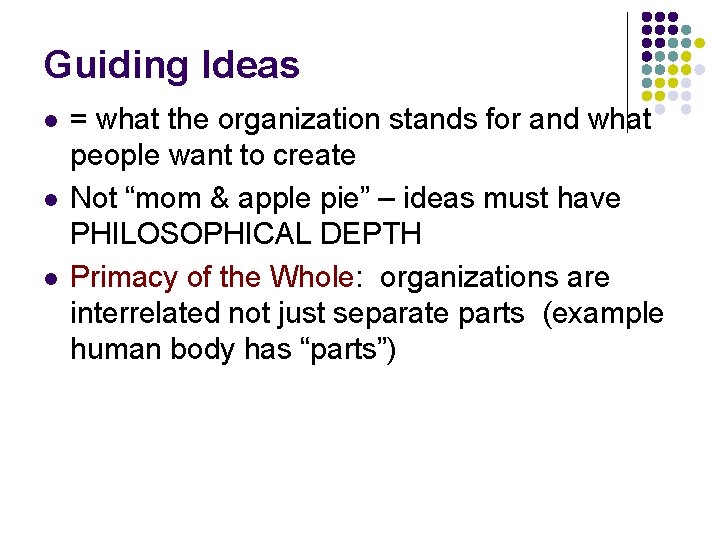 Guiding Ideas

- = what the organization stands for and what people want to create
- Not “mom & apple pie” – ideas must have PHILOSOPHICAL DEPTH
- Primacy of the Whole: organizations are interrelated not just separate parts (example human body has “parts”)